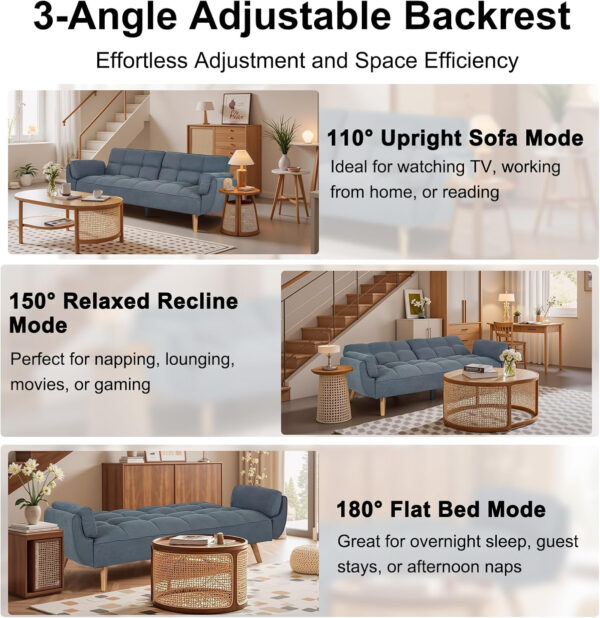 3-Angle Adjustable Backrest

Effortless Adjustment and Space Efficiency

110° Upright Sofa Mode

Ideal for watching TV, working from home, or reading

150° Relaxed Recline Mode

Perfect for napping, lounging, movies, or gaming

180° Flat Bed Mode

Great for overnight sleep, guest stays, or afternoon naps